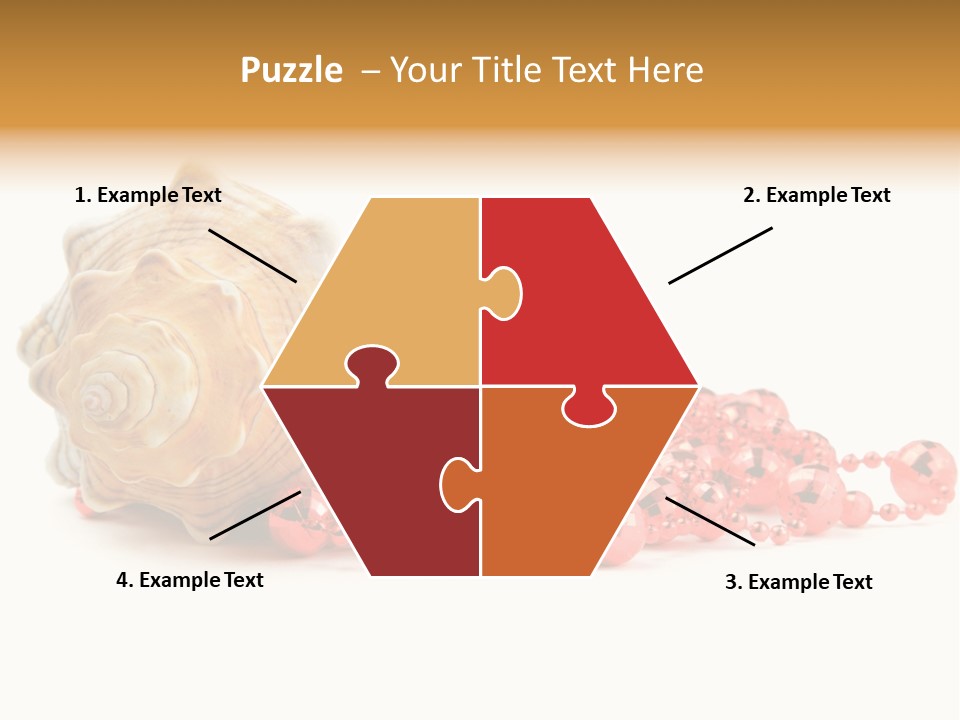 Puzzle – Your Title Text Here

1. Example Text

2. Example Text

4. Example Text

3. Example Text